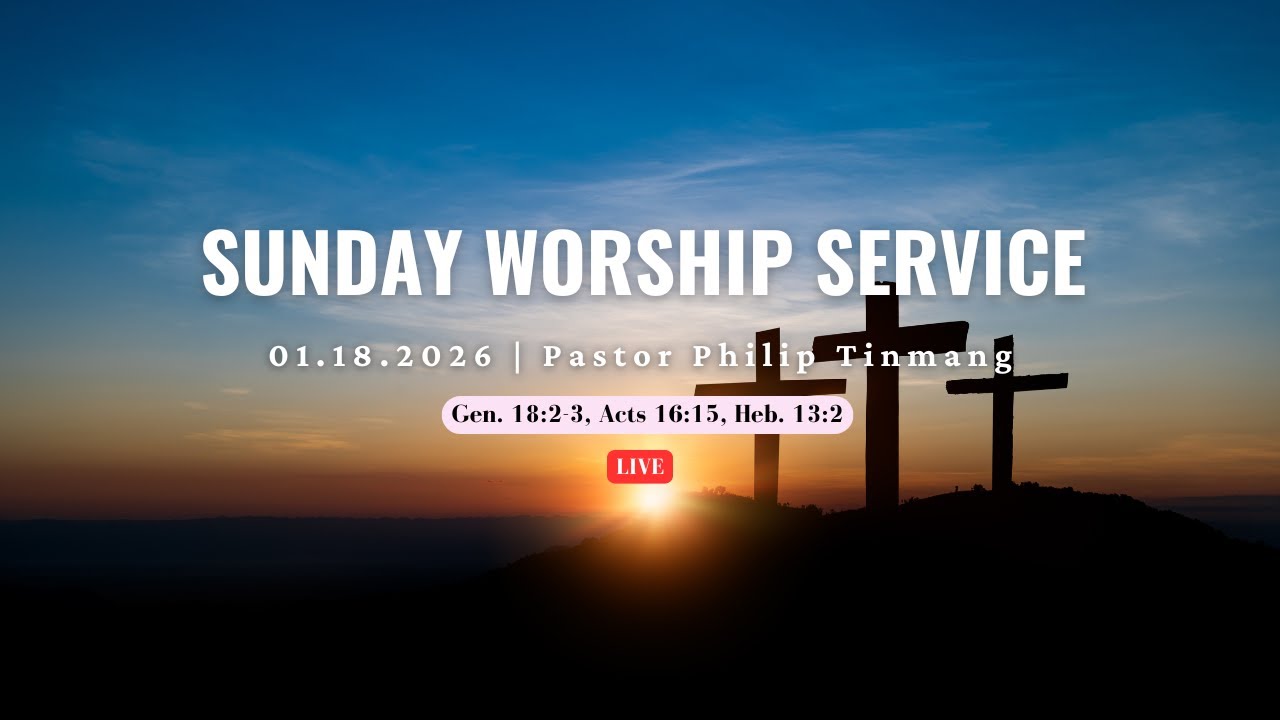 SUNDAY WORSHIP SERVICE

01.18.2026 | Pastor Philip Tinmang

Gen. 18:2-3, Acts 16:15, Heb. 13:2

LIVE